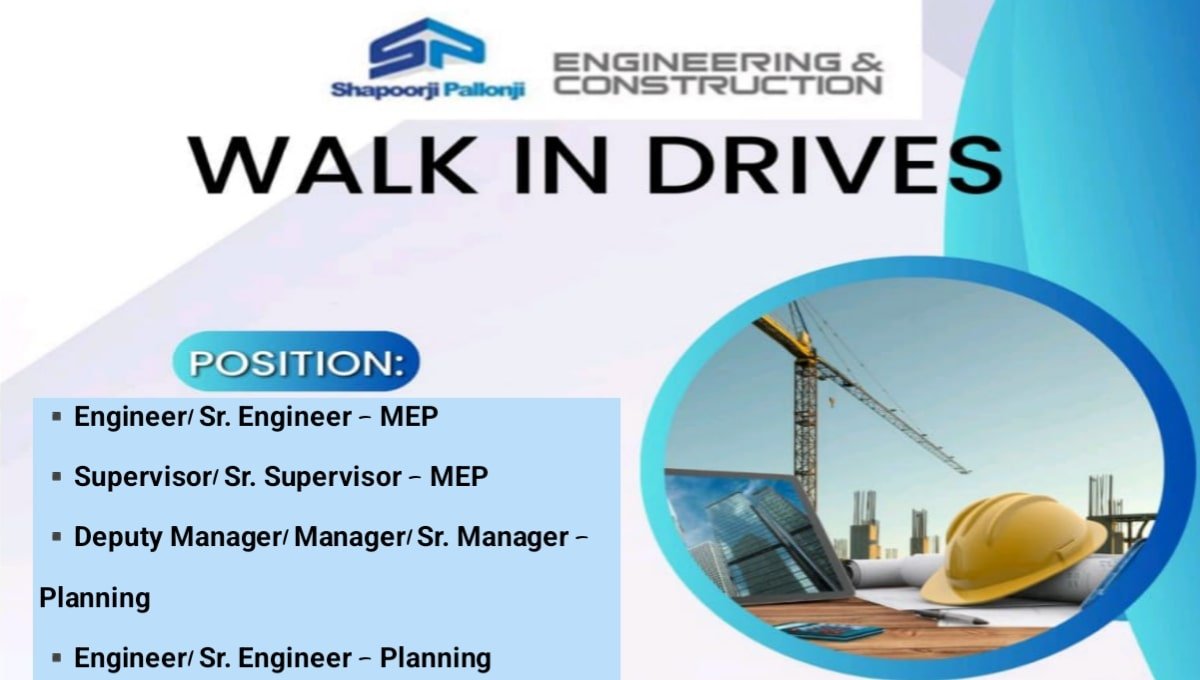 SP
Shapoorji Pallonji

ENGINEERING & CONSTRUCTION

WALK IN DRIVES

POSITION:

▪ Engineer/ Sr. Engineer – MEP

▪ Supervisor/ Sr. Supervisor – MEP

▪ Deputy Manager/ Manager/ Sr. Manager – Planning

▪ Engineer/ Sr. Engineer – Planning